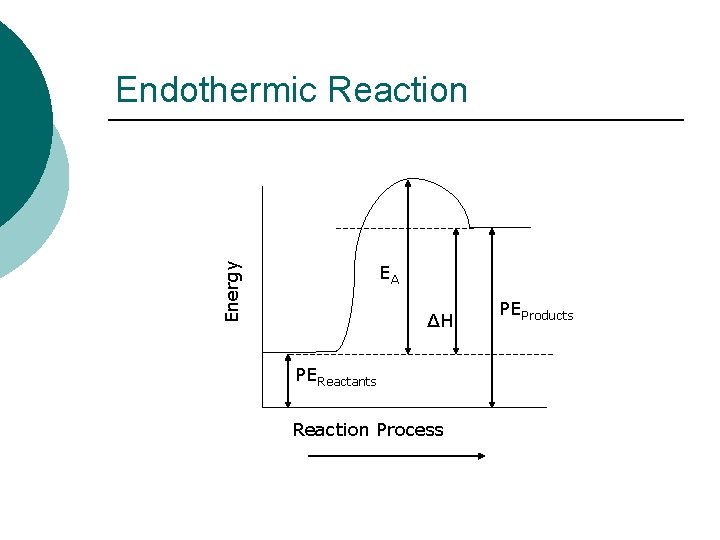 Endothermic Reaction

Energy

$E_A$

$\Delta H$

$PE_{Products}$

$PE_{Reactants}$

Reaction Process